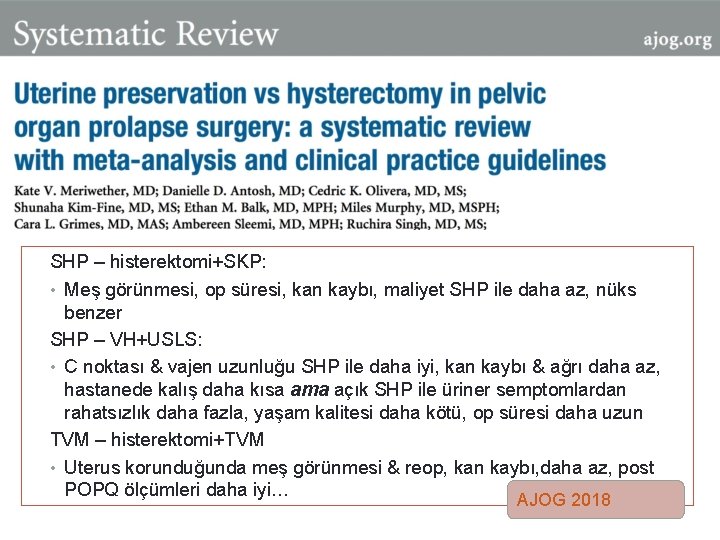 Systematic Review

ajog.org

Uterine preservation vs hysterectomy in pelvic organ prolapse surgery: a systematic review with meta-analysis and clinical practice guidelines

Kate V. Meriwether, MD; Danielle D. Antosh, MD; Cedric K. Olivera, MD, MS; Shunaha Kim-Fine, MD, MS; Ethan M. Balk, MD, MPH; Miles Murphy, MD, MSPH; Cara L. Grimes, MD, MAS; Ambereen Sleemi, MD, MPH; Ruchira Singh, MD, MS;

SHP – histerektomi+SKP:

• Meş görünmesi, op süresi, kan kaybı, maliyet SHP ile daha az, nüks benzer

SHP – VH+USLS:

• C noktası & vajen uzunluğu SHP ile daha iyi, kan kaybı & ağrı daha az, hastanede kalış daha kısa ama açık SHP ile üriner semptomlardan rahatsızlık daha fazla, yaşam kalitesi daha kötü, op süresi daha uzun

TVM – histerektomi+TVM

• Uterus korunduğunda meş görünmesi & reop, kan kaybı,daha az, post POPQ ölçümleri daha iyi…

AJOG 2018